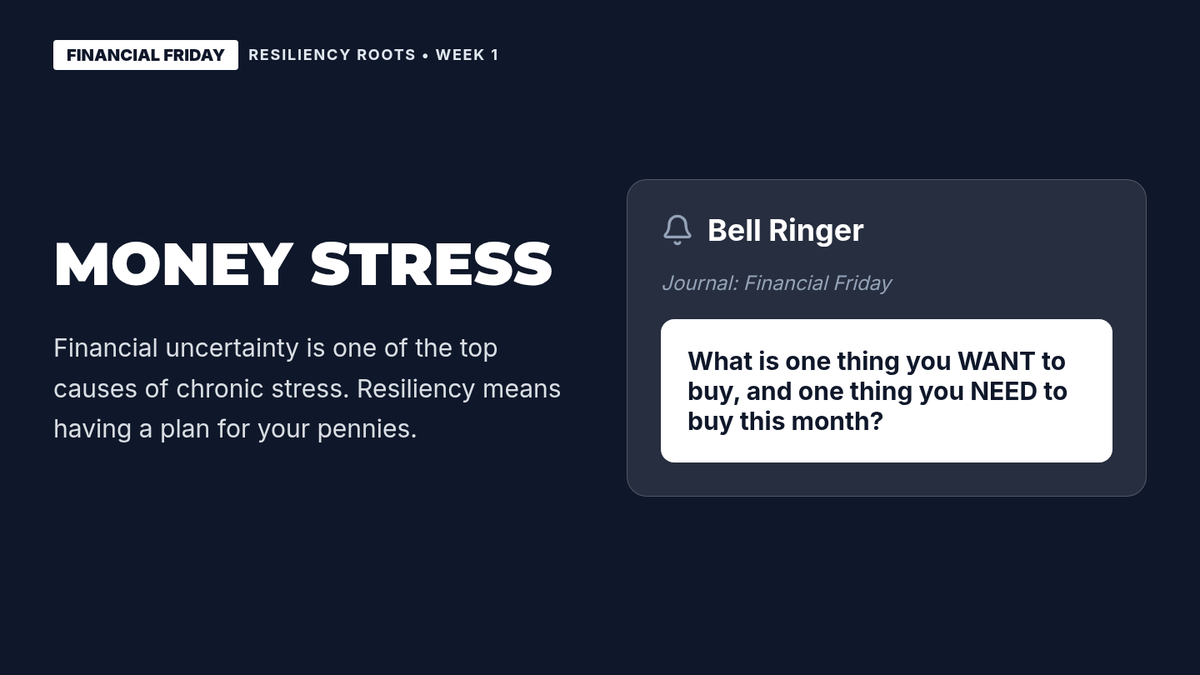 FINANCIAL FRIDAY RESILIENCY ROOTS • WEEK 1

MONEY STRESS

Financial uncertainty is one of the top causes of chronic stress. Resiliency means having a plan for your pennies.

Bell Ringer

Journal: Financial Friday

What is one thing you WANT to buy, and one thing you NEED to buy this month?